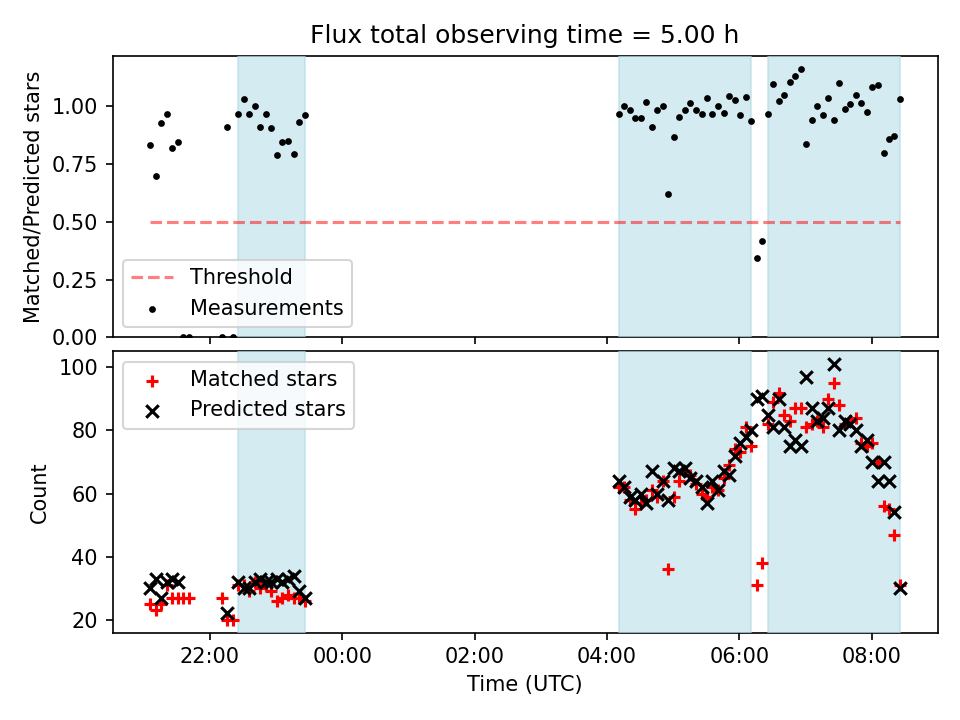 Flux total observing time = 5.00 h

Matched/Predicted stars

1.00
0.75
0.50
0.25
0.00

Threshold
Measurements

Count

100
80
60
40
20

Matched stars
Predicted stars

22:00
00:00
02:00
04:00
06:00
08:00

Time (UTC)